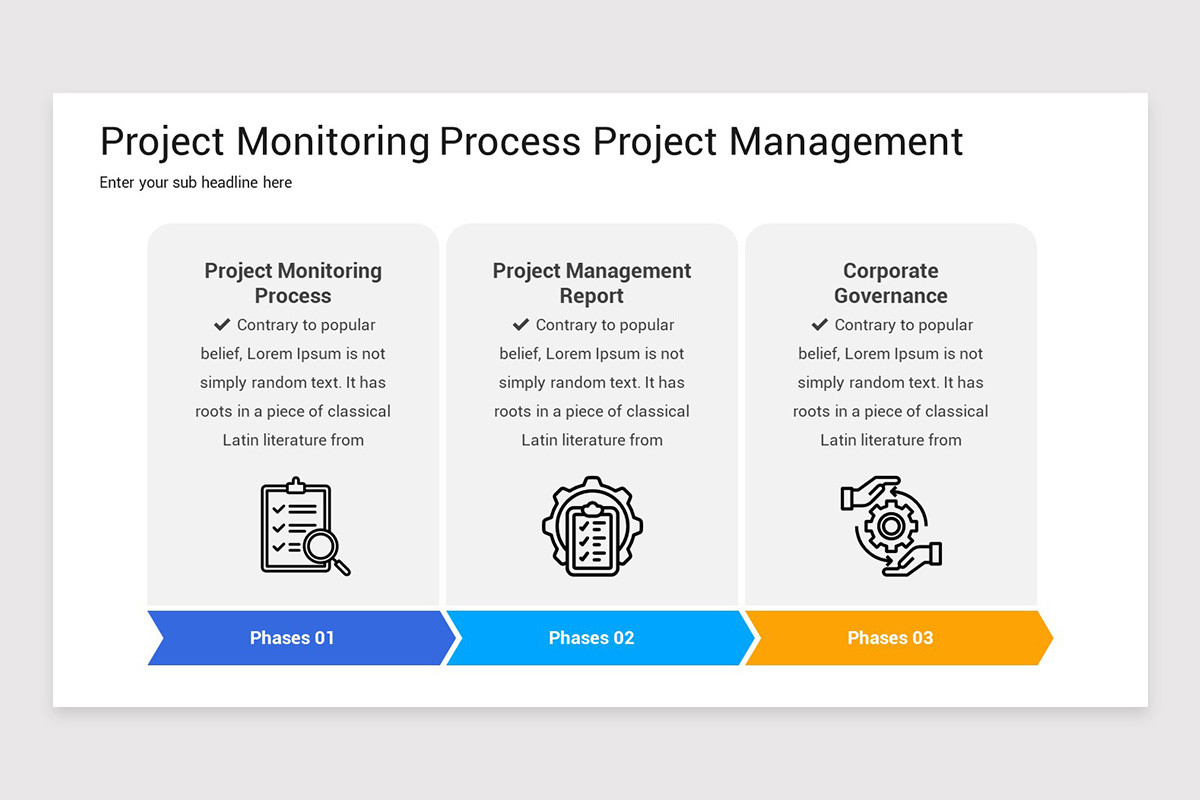 Project Monitoring Process Project Management

Enter your sub headline here

Project Monitoring Process

✔ Contrary to popular belief, Lorem Ipsum is not simply random text. It has roots in a piece of classical Latin literature from

Phases 01

Project Management Report

✔ Contrary to popular belief, Lorem Ipsum is not simply random text. It has roots in a piece of classical Latin literature from

Phases 02

Corporate Governance

✔ Contrary to popular belief, Lorem Ipsum is not simply random text. It has roots in a piece of classical Latin literature from

Phases 03